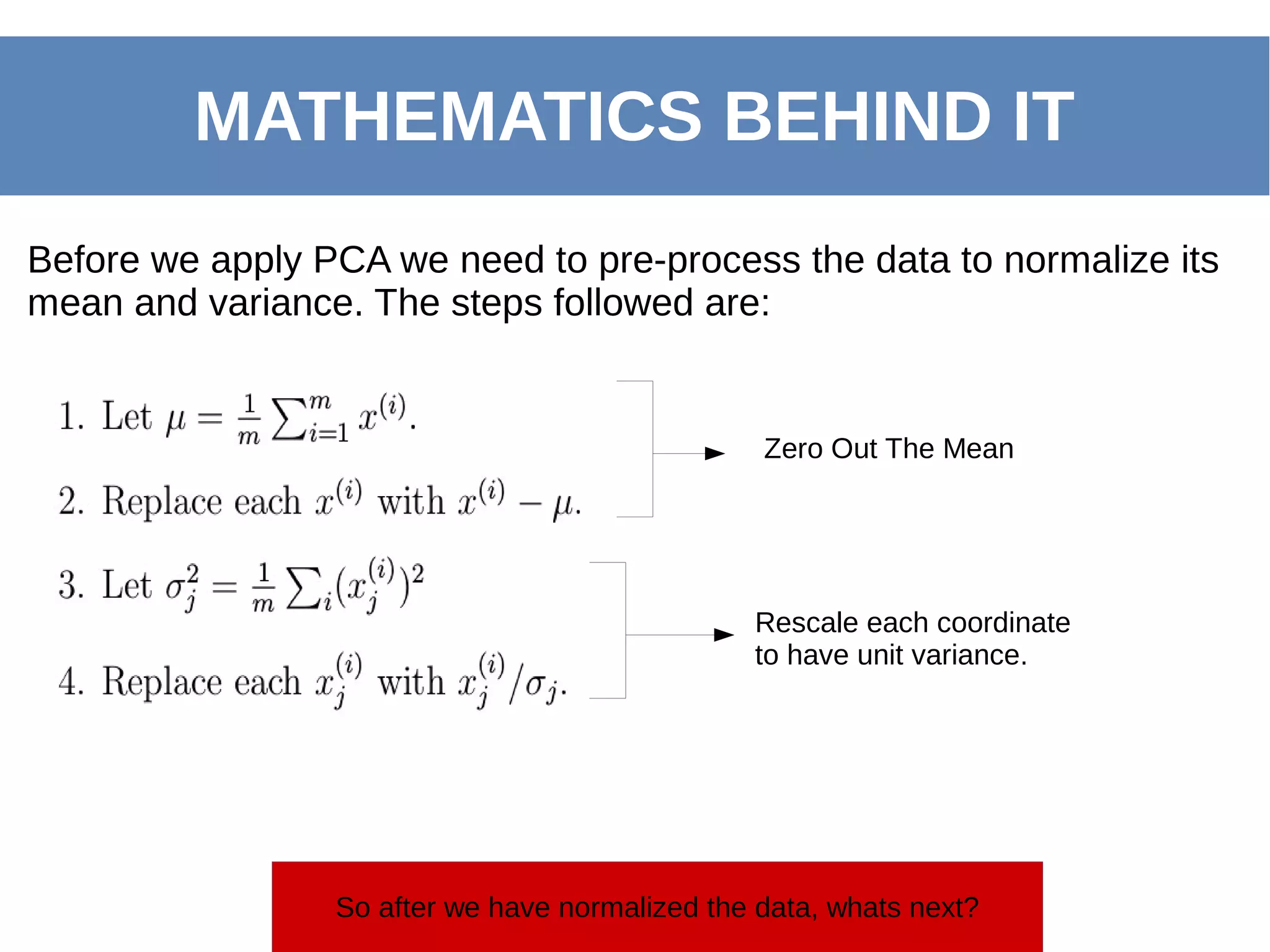 MATHEMATICS BEHIND IT

Before we apply PCA we need to pre-process the data to normalize its mean and variance. The steps followed are:

1. Let $\mu = \frac{1}{m}\sum_{i=1}^{m} x^{(i)}$.

2. Replace each $x^{(i)}$ with $x^{(i)} - \mu$.

Zero Out The Mean

3. Let $\sigma_j^2 = \frac{1}{m}\sum_i (x_j^{(i)})^2$

4. Replace each $x_j^{(i)}$ with $x_j^{(i)}/\sigma_j$.

Rescale each coordinate to have unit variance.

So after we have normalized the data, whats next?